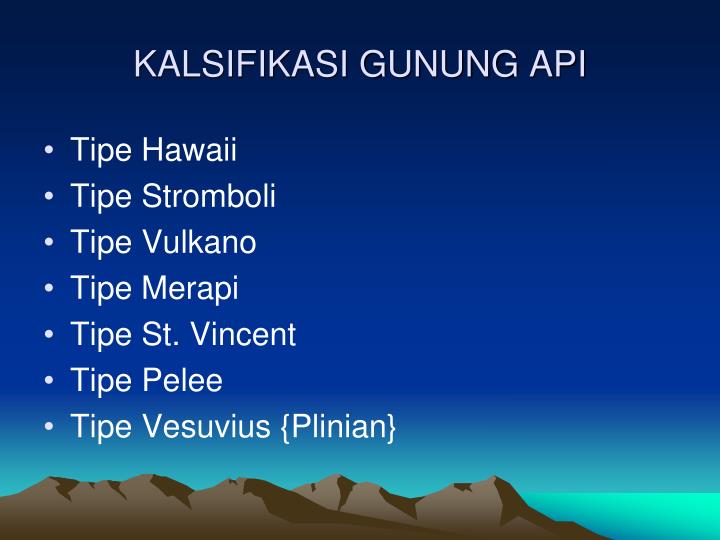 KALSIFIKASI GUNUNG API

• Tipe Hawaii
• Tipe Stromboli
• Tipe Vulkano
• Tipe Merapi
• Tipe St. Vincent
• Tipe Pelee
• Tipe Vesuvius {Plinian}